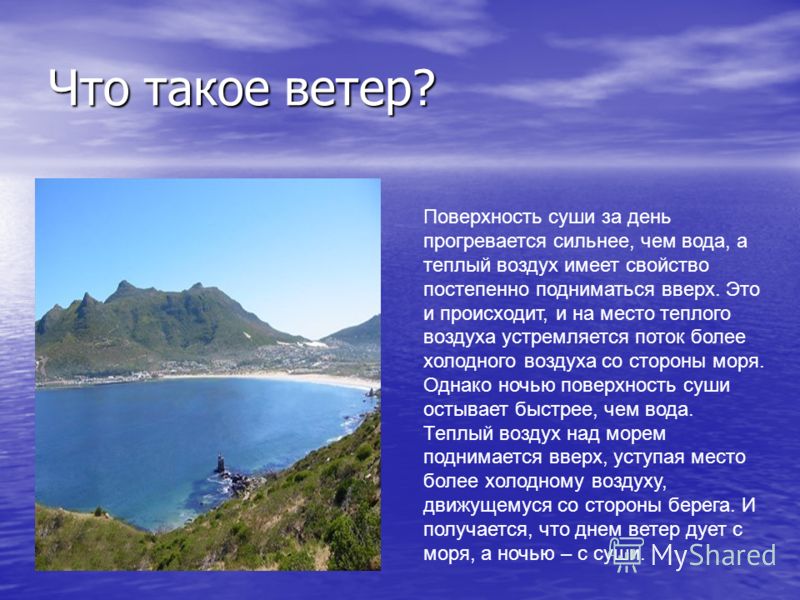 Что такое ветер?

Поверхность суши за день прогревается сильнее, чем вода, а теплый воздух имеет свойство постепенно подниматься вверх. Это и происходит, и на место теплого воздуха устремляется поток более холодного воздуха со стороны моря. Однако ночью поверхность суши остывает быстрее, чем вода. Теплый воздух над морем поднимается вверх, уступая место более холодному воздуху, движущемуся со стороны берега. И получается, что днем ветер дует с моря, а ночью – с суши.

MyShared